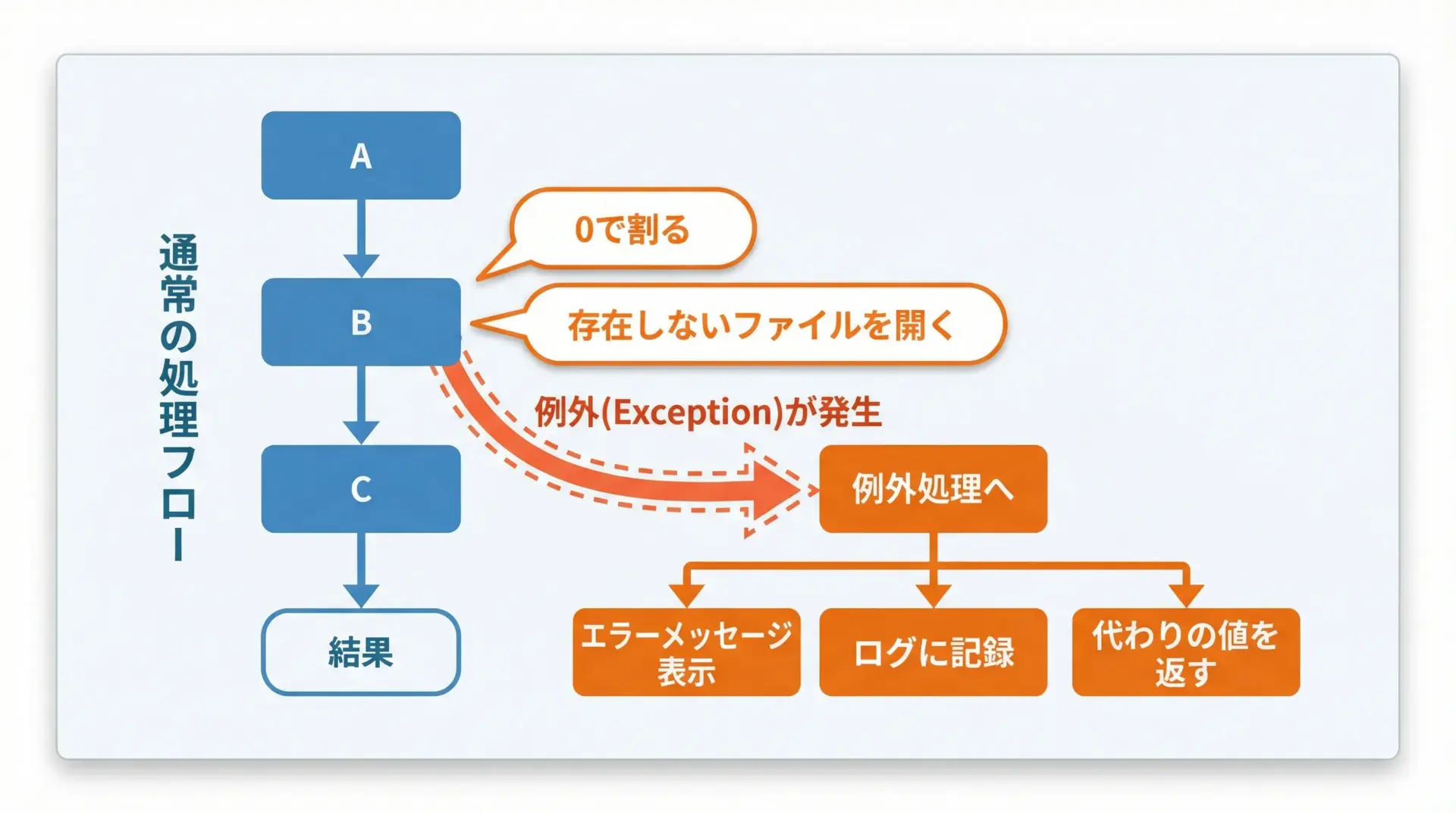 通常の処理フロー

A

B

C

結果

0で割る

存在しないファイルを開く

例外(Exception)が発生

例外処理へ

エラーメッセージ表示

ログに記録

代わりの値を返す